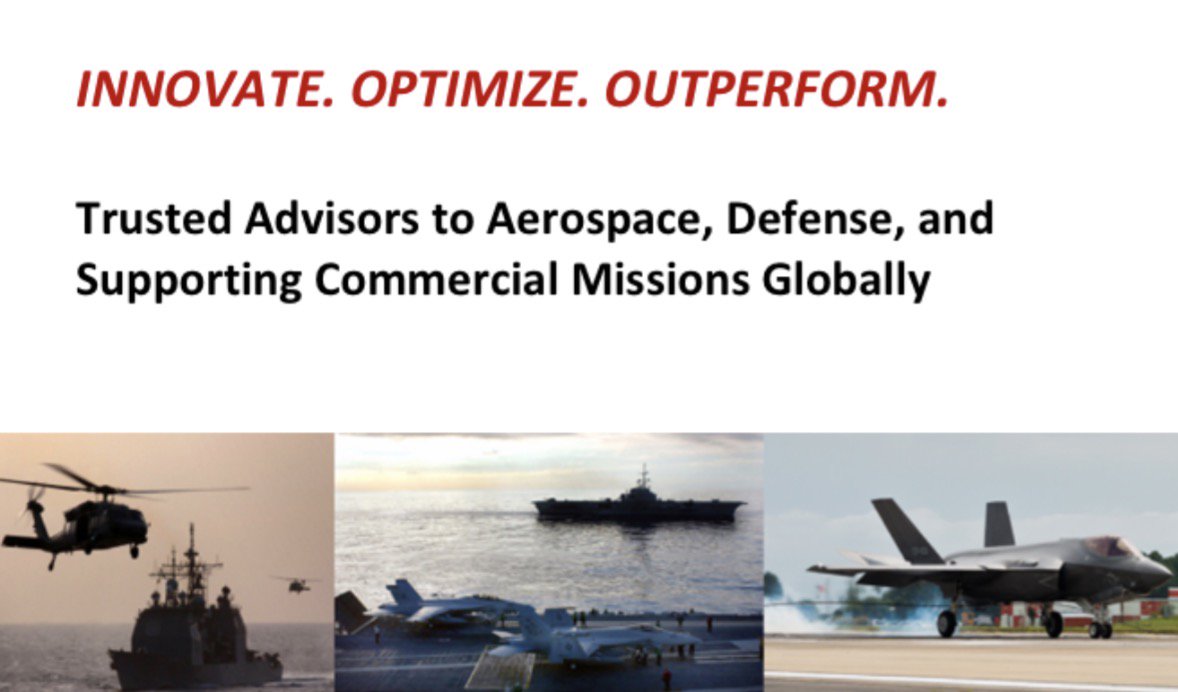 INNOVATE. OPTIMIZE. OUTPERFORM.

Trusted Advisors to Aerospace, Defense, and Supporting Commercial Missions Globally